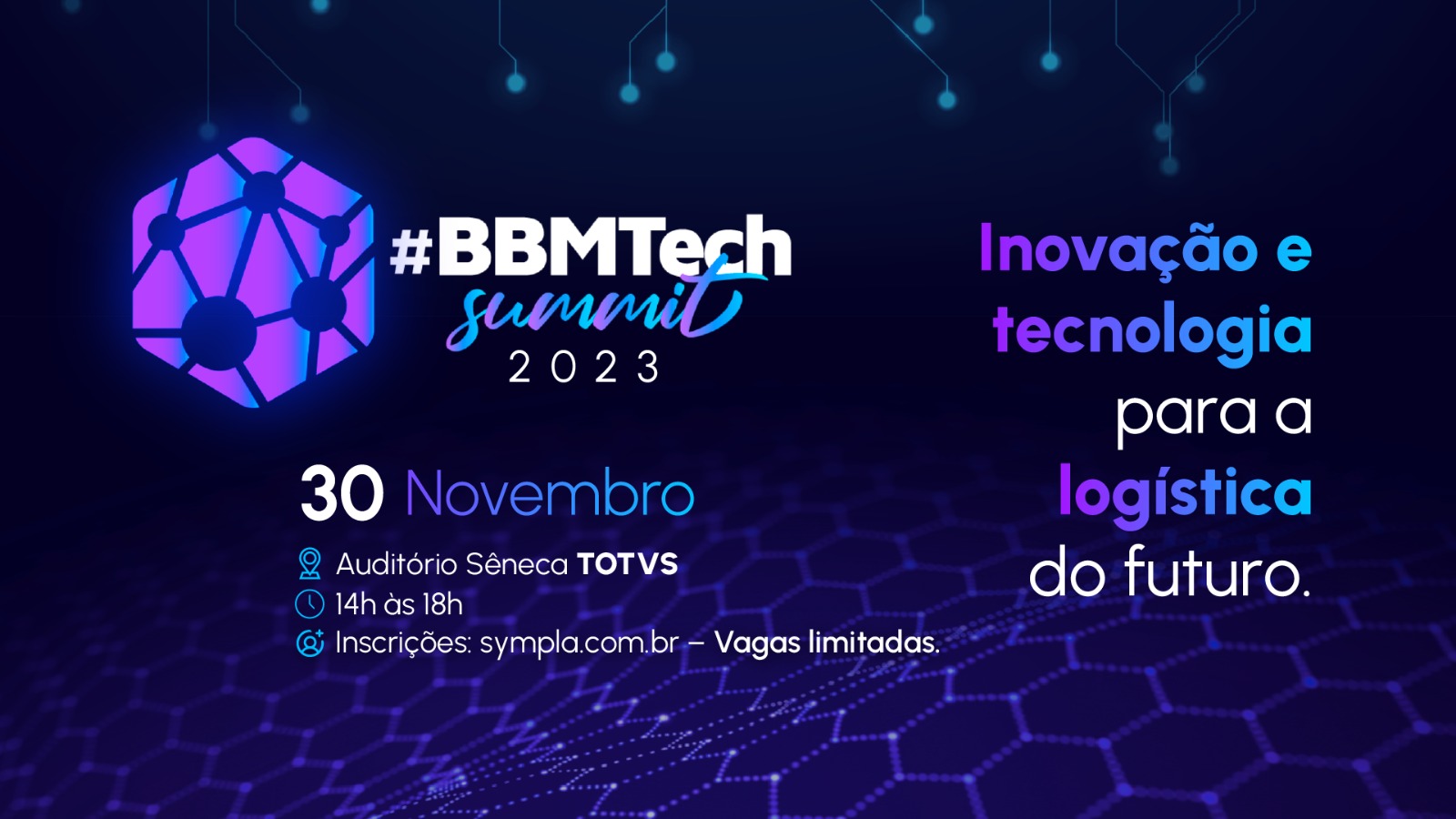 #BBMTech
summit
2023

30 Novembro

Auditório Sêneca TOTVS
14h às 18h
Inscrições: sympla.com.br – Vagas limitadas.

Inovação e tecnologia para a logística do futuro.